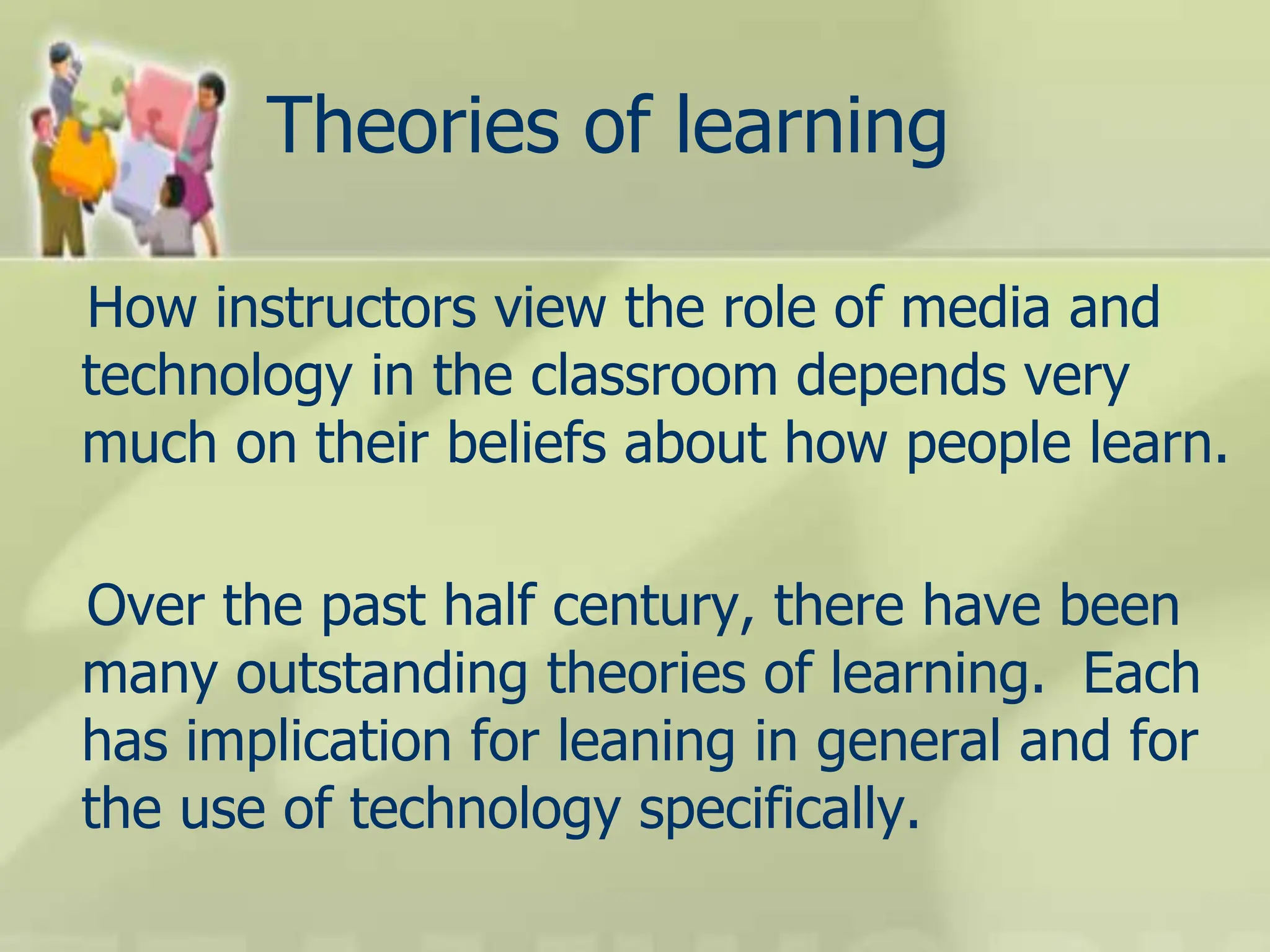 Theories of learning

How instructors view the role of media and technology in the classroom depends very much on their beliefs about how people learn.

Over the past half century, there have been many outstanding theories of learning. Each has implication for leaning in general and for the use of technology specifically.